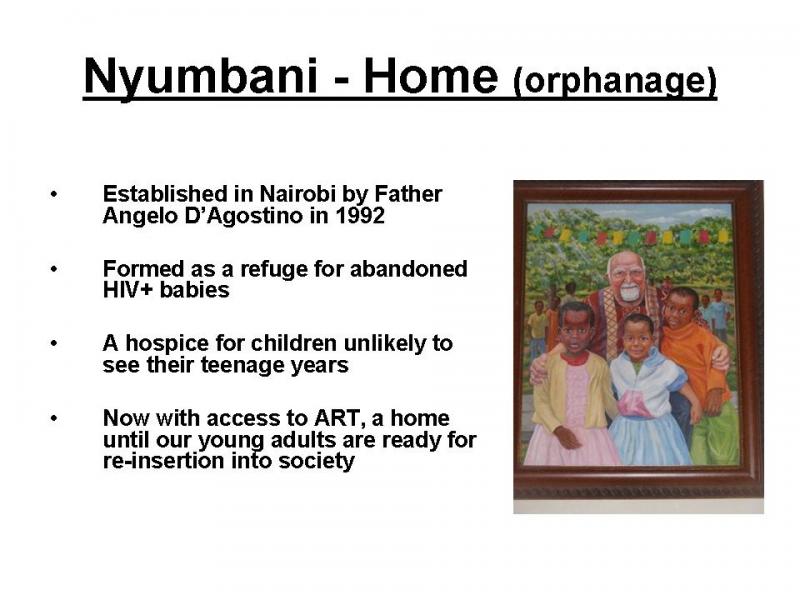 Nyumbani - Home (orphanage)

• Established in Nairobi by Father Angelo D'Agostino in 1992

• Formed as a refuge for abandoned HIV+ babies

• A hospice for children unlikely to see their teenage years

• Now with access to ART, a home until our young adults are ready for re-insertion into society